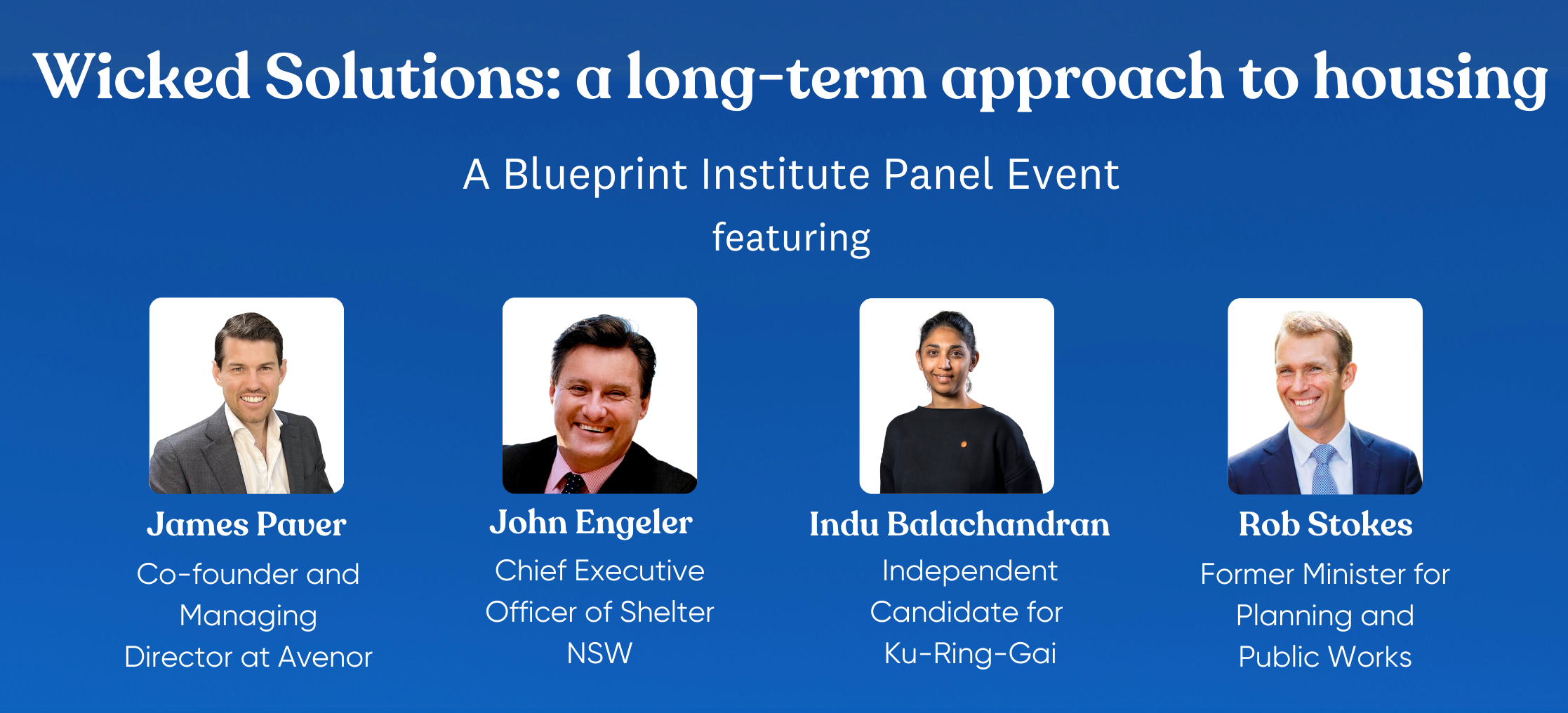 Wicked Solutions: a long-term approach to housing

A Blueprint Institute Panel Event

featuring

James Paver
Co-founder and Managing Director at Avenor

John Engeler
Chief Executive Officer of Shelter NSW

Indu Balachandran
Independent Candidate for Ku-Ring-Gai

Rob Stokes
Former Minister for Planning and Public Works